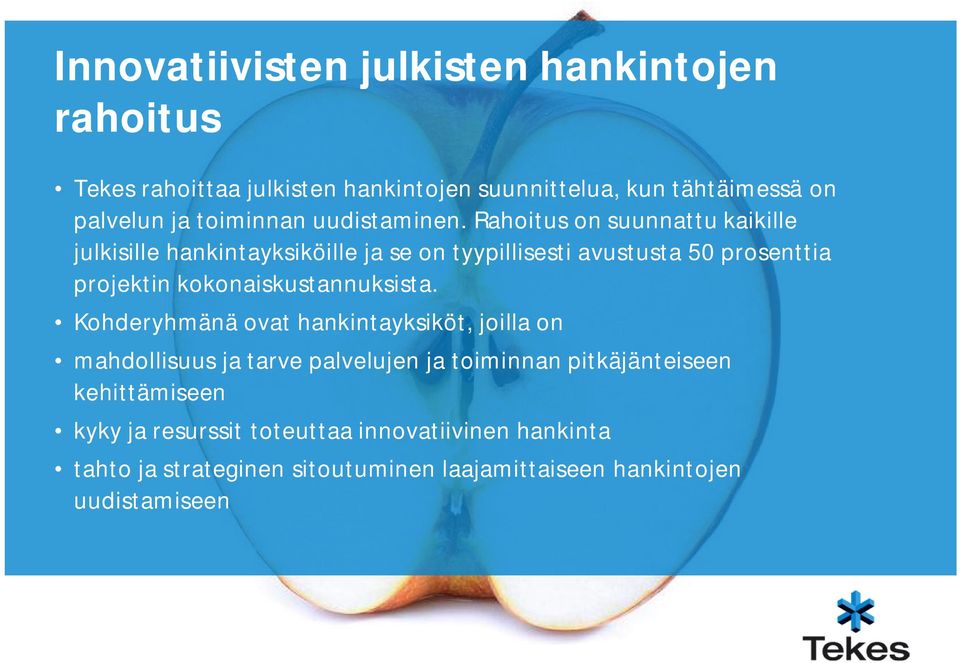 Innovatiivisten julkisten hankintojen rahoitus

• Tekes rahoittaa julkisten hankintojen suunnittelua, kun tähtäimessä on palvelun ja toiminnan uudistaminen. Rahoitus on suunnattu kaikille julkisille hankintayksiköille ja se on tyypillisesti avustusta 50 prosenttia projektin kokonaiskustannuksista.

• Kohderyhmänä ovat hankintayksiköt, joilla on

• mahdollisuus ja tarve palvelujen ja toiminnan pitkäjänteiseen kehittämiseen

• kyky ja resurssit toteuttaa innovatiivinen hankinta

• tahto ja strateginen sitoutuminen laajamittaiseen hankintojen uudistamiseen

Tekes